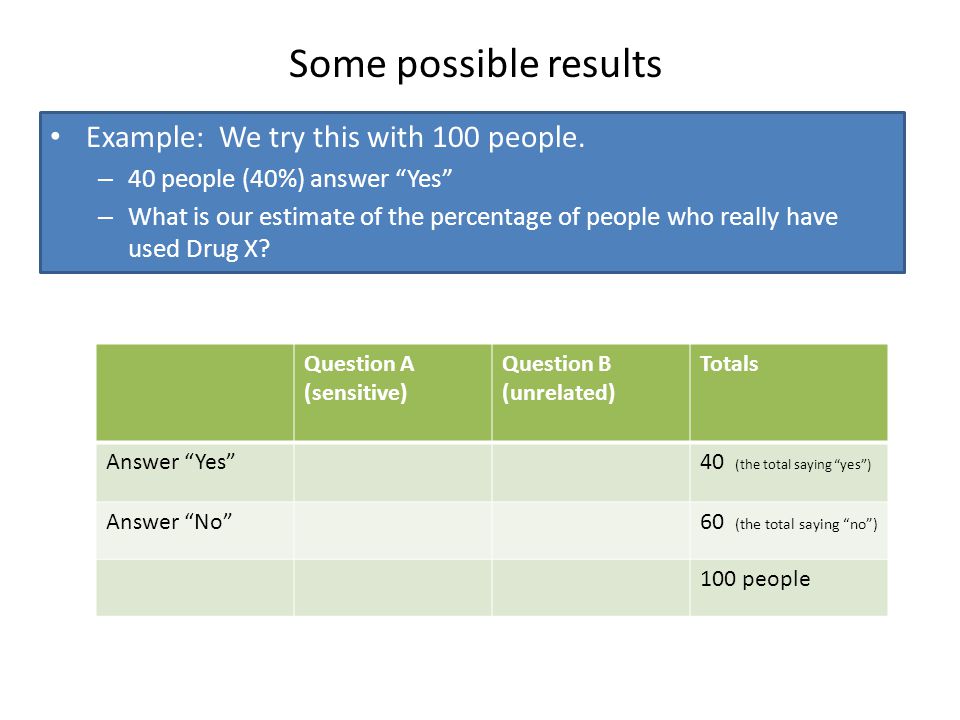 Some possible results

• Example: We try this with 100 people.
– 40 people (40%) answer “Yes”
– What is our estimate of the percentage of people who really have used Drug X?

| | Question A (sensitive) | Question B (unrelated) | Totals |
|---|---|---|---|
| Answer “Yes” | | | 40 (the total saying “yes”) |
| Answer “No” | | | 60 (the total saying “no”) |
| | | | 100 people |